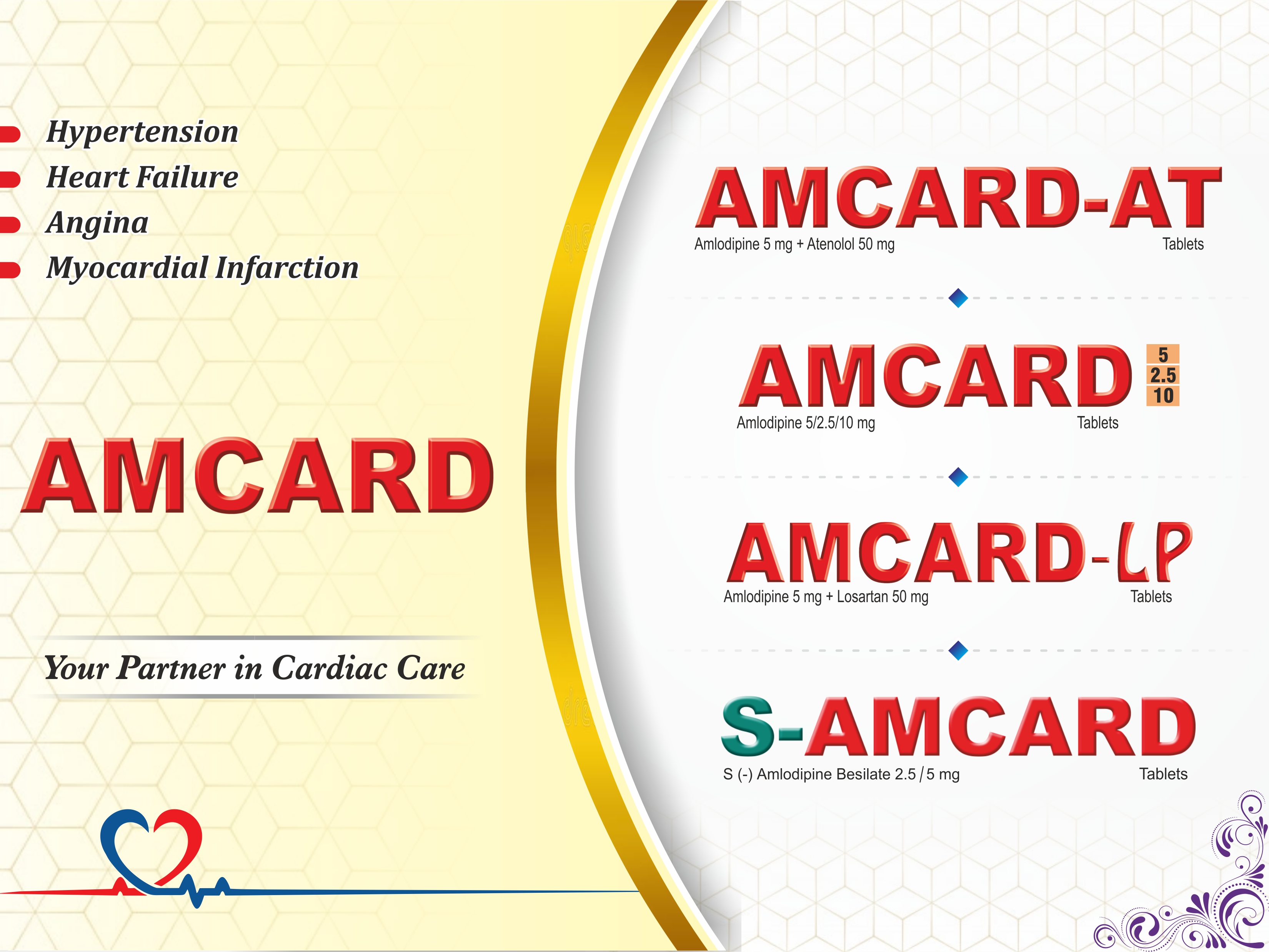 Hypertension
Heart Failure
Angina
Myocardial Infarction

AMCARD

Your Partner in Cardiac Care

AMCARD-AT
Amlodipine 5 mg + Atenolol 50 mg Tablets

AMCARD 5 2.5 10
Amlodipine 5/2.5/10 mg Tablets

AMCARD-LP
Amlodipine 5 mg + Losartan 50 mg Tablets

S-AMCARD
S (-) Amlodipine Besilate 2.5 / 5 mg Tablets